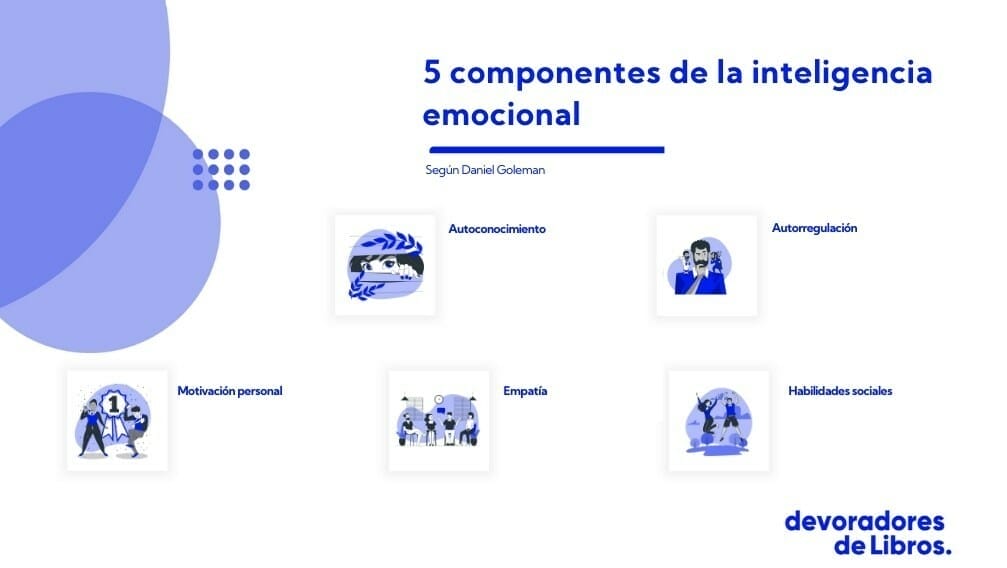 5 componentes de la inteligencia emocional

Según Daniel Goleman

Autoconocimiento

Autorregulación

1

Motivación personal

Empatía

Habilidades sociales

devoradores de Libros.